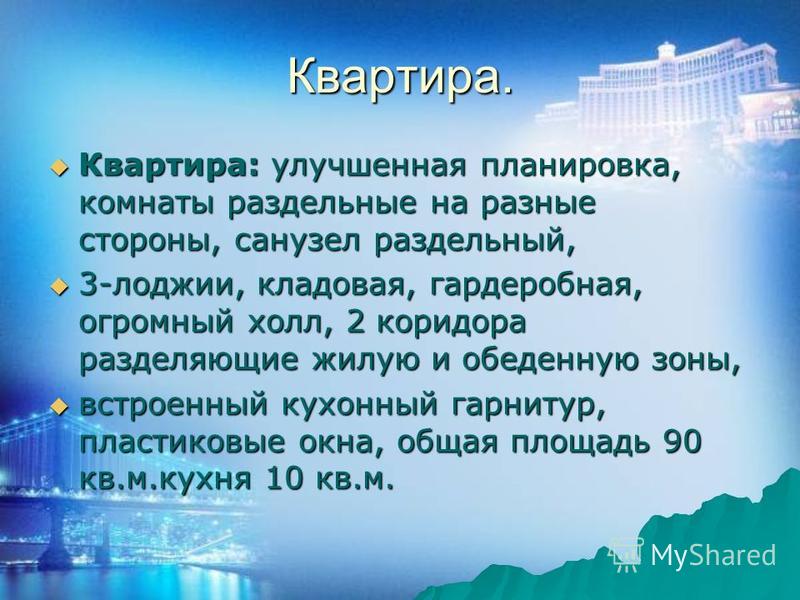 Квартира.

Квартира: улучшенная планировка, комнаты раздельные на разные стороны, санузел раздельный,

3-лоджии, кладовая, гардеробная, огромный холл, 2 коридора разделяющие жилую и обеденную зоны,

встроенный кухонный гарнитур, пластиковые окна, общая площадь 90 кв.м.кухня 10 кв.м.

MyShared